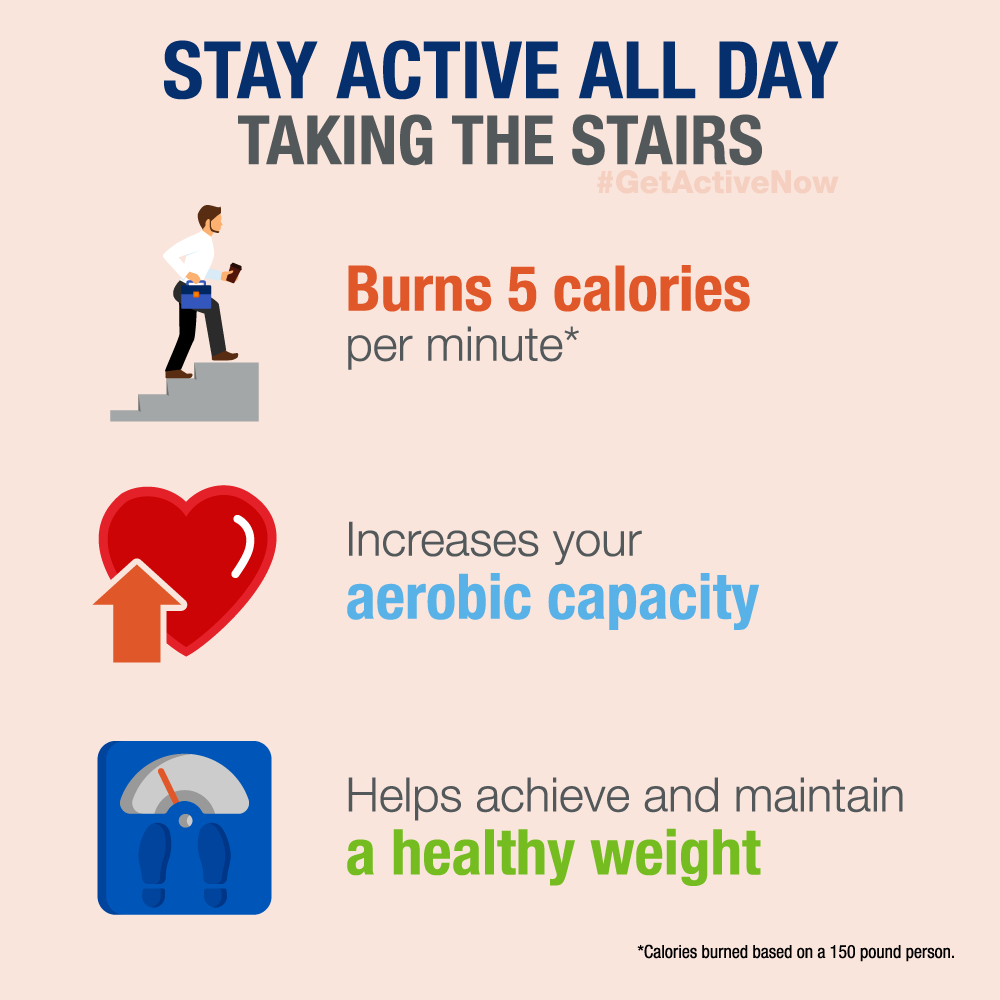 STAY ACTIVE ALL DAY
TAKING THE STAIRS
#GetActiveNow

Burns 5 calories per minute*

Increases your aerobic capacity

Helps achieve and maintain a healthy weight

*Calories burned based on a 150 pound person.